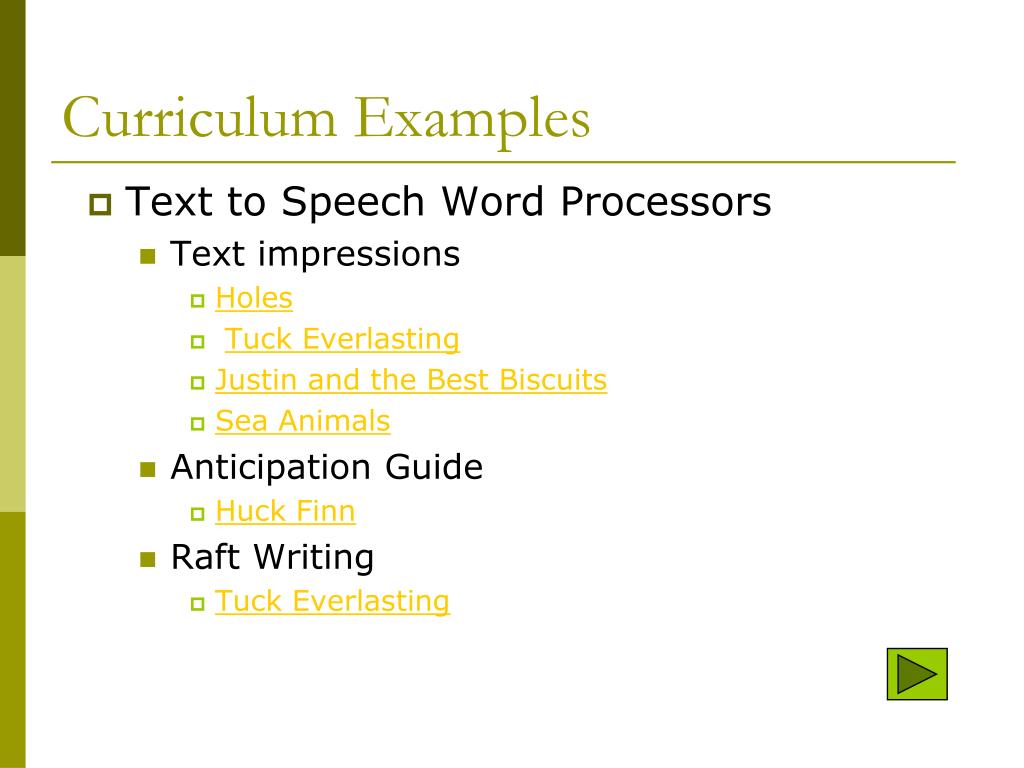 Curriculum Examples

Text to Speech Word Processors

Text impressions

Holes

Tuck Everlasting

Justin and the Best Biscuits

Sea Animals

Anticipation Guide

Huck Finn

Raft Writing

Tuck Everlasting